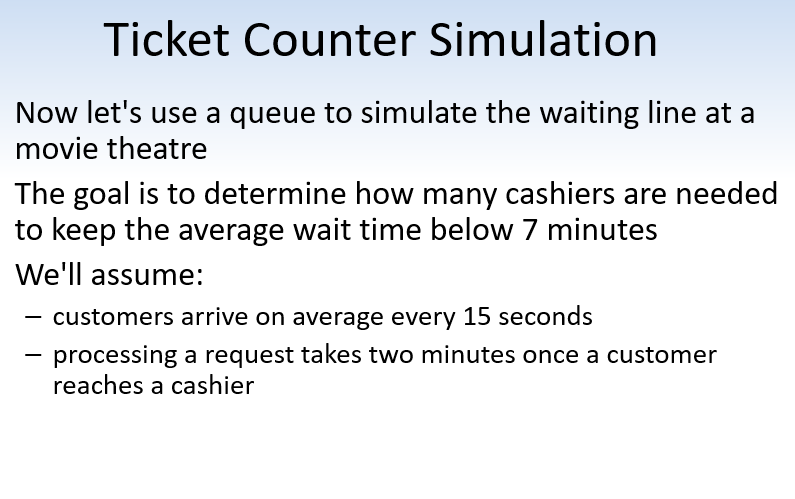 Ticket Counter Simulation

Now let's use a queue to simulate the waiting line at a movie theatre

The goal is to determine how many cashiers are needed to keep the average wait time below 7 minutes

We'll assume:

– customers arrive on average every 15 seconds

– processing a request takes two minutes once a customer reaches a cashier